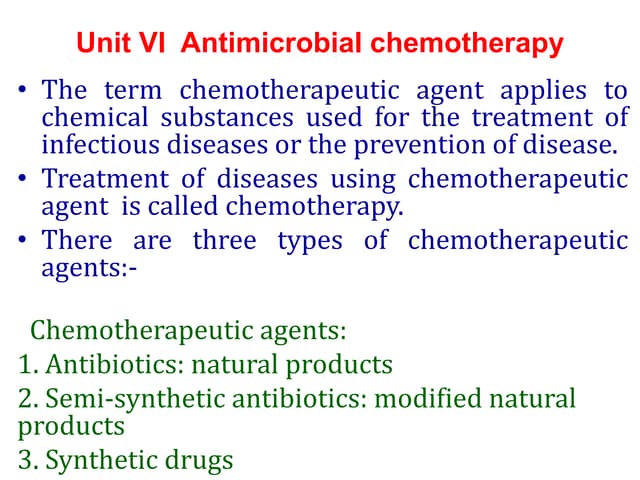 Unit VI  Antimicrobial chemotherapy

• The term chemotherapeutic agent applies to chemical substances used for the treatment of infectious diseases or the prevention of disease.

• Treatment of diseases using chemotherapeutic agent is called chemotherapy.

• There are three types of chemotherapeutic agents:-

Chemotherapeutic agents:
1. Antibiotics: natural products
2. Semi-synthetic antibiotics: modified natural products
3. Synthetic drugs